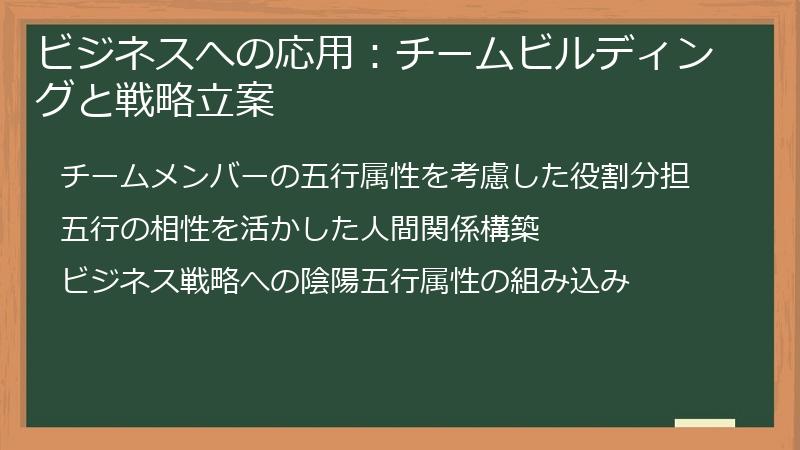 ビジネスへの応用：チームビルディングと戦略立案

チームメンバーの五行属性を考慮した役割分担

五行の相性を活かした人間関係構築

ビジネス戦略への陰陽五行属性の組み込み